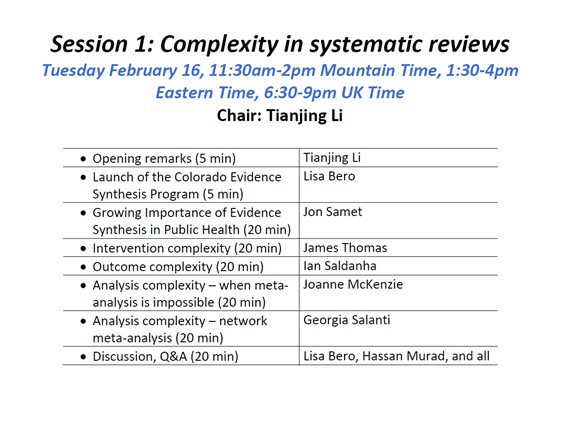 Session 1: Complexity in systematic reviews

Tuesday February 16, 11:30am-2pm Mountain Time, 1:30-4pm Eastern Time, 6:30-9pm UK Time

Chair: Tianjing Li

| | |
|---|---|
| • Opening remarks (5 min) | Tianjing Li |
| • Launch of the Colorado Evidence Synthesis Program (5 min) | Lisa Bero |
| • Growing Importance of Evidence Synthesis in Public Health (20 min) | Jon Samet |
| • Intervention complexity (20 min) | James Thomas |
| • Outcome complexity (20 min) | Ian Saldanha |
| • Analysis complexity – when meta-analysis is impossible (20 min) | Joanne McKenzie |
| • Analysis complexity – network meta-analysis (20 min) | Georgia Salanti |
| • Discussion, Q&A (20 min) | Lisa Bero, Hassan Murad, and all |